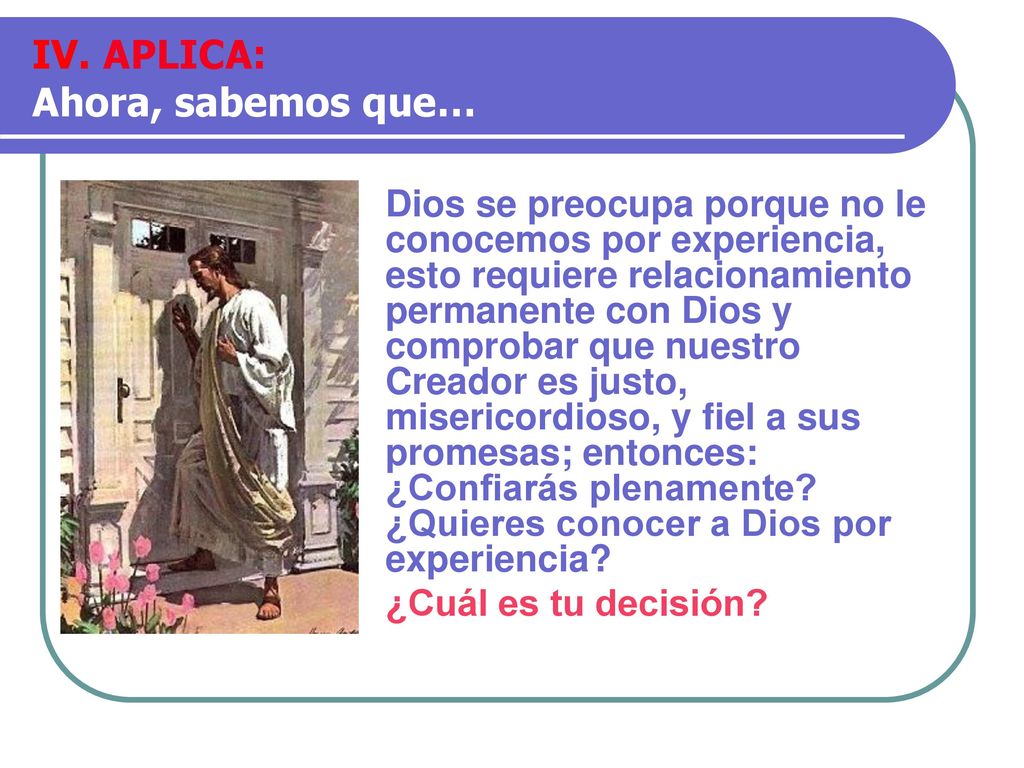 IV. APLICA:
Ahora, sabemos que…

Dios se preocupa porque no le conocemos por experiencia, esto requiere relacionamiento permanente con Dios y comprobar que nuestro Creador es justo, misericordioso, y fiel a sus promesas; entonces: ¿Confiarás plenamente? ¿Quieres conocer a Dios por experiencia?

¿Cuál es tu decisión?